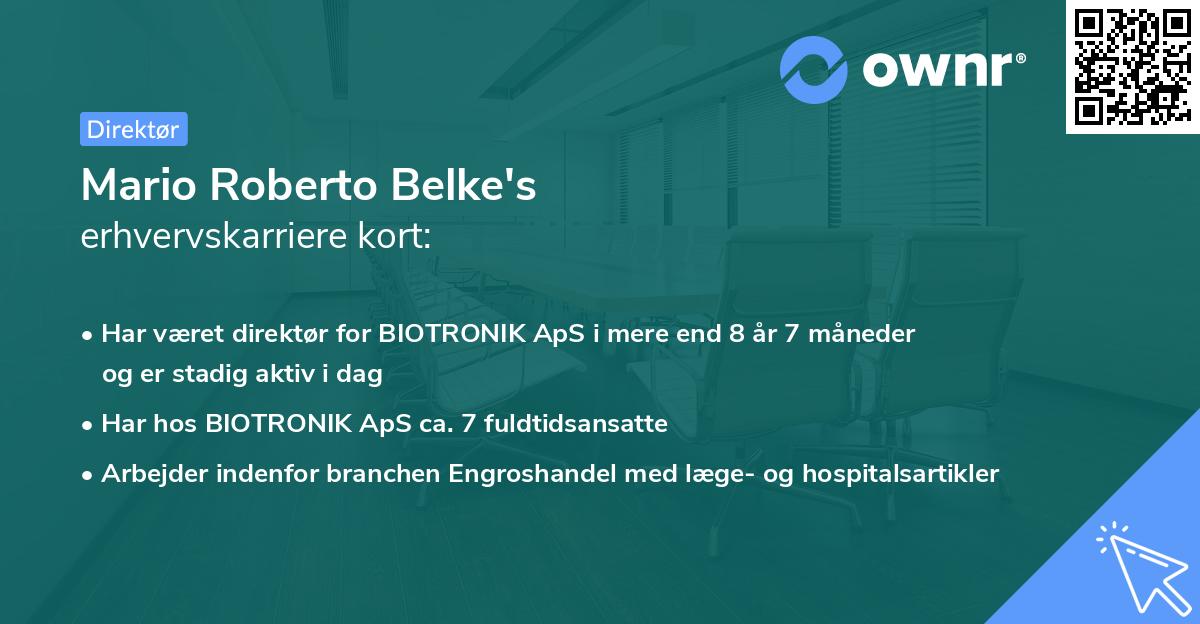 ownr®

Direktør

Mario Roberto Belke's
erhvervskarriere kort:

• Har været direktør for BIOTRONIK ApS i mere end 8 år 7 måneder og er stadig aktiv i dag
• Har hos BIOTRONIK ApS ca. 7 fuldtidsansatte
• Arbejder indenfor branchen Engroshandel med læge- og hospitalsartikler